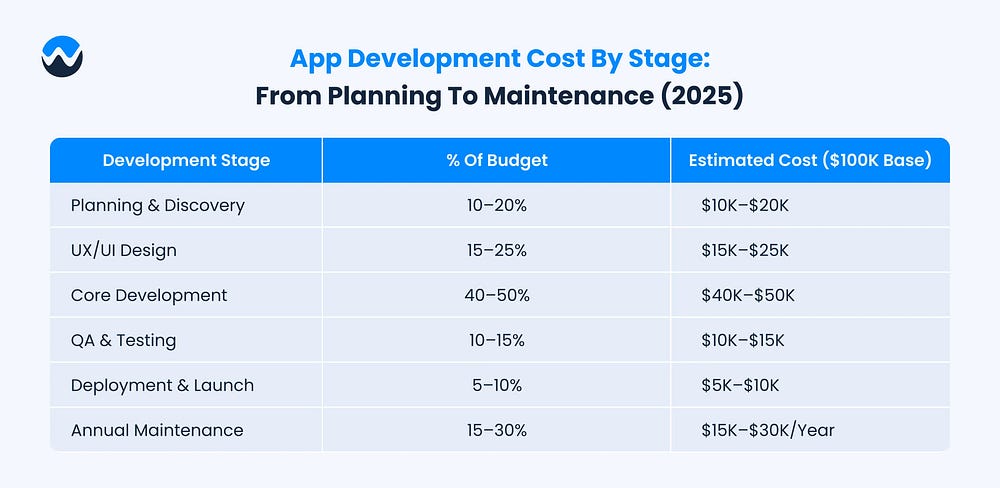 App Development Cost By Stage:
From Planning To Maintenance (2025)

| Development Stage | % Of Budget | Estimated Cost (\$100K Base) |
|---|---|---|
| Planning & Discovery | 10–20% | \$10K–\$20K |
| UX/UI Design | 15–25% | \$15K–\$25K |
| Core Development | 40–50% | \$40K–\$50K |
| QA & Testing | 10–15% | \$10K–\$15K |
| Deployment & Launch | 5–10% | \$5K–\$10K |
| Annual Maintenance | 15–30% | \$15K–\$30K/Year |